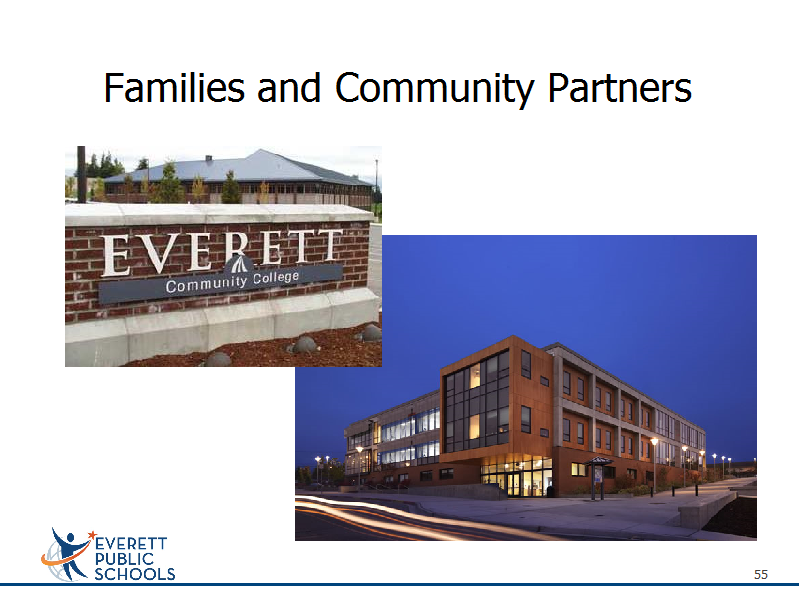 Families and Community Partners

EVERETT
Community College

EVERETT
PUBLIC
SCHOOLS

55